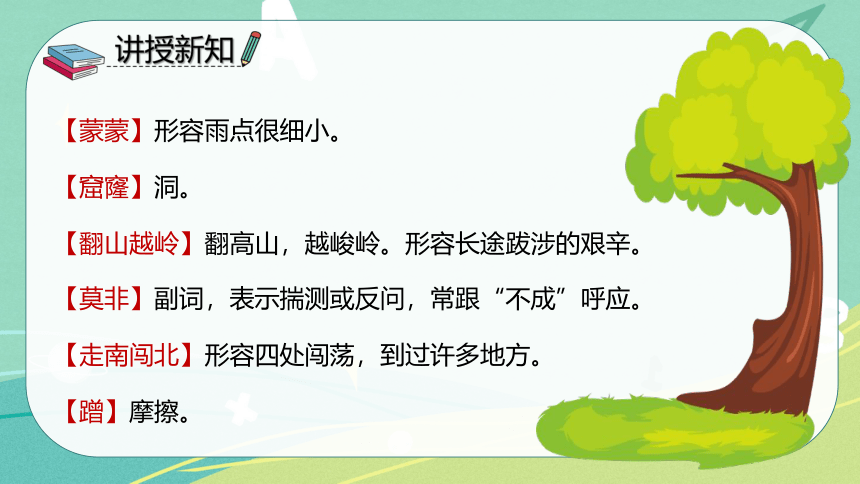 讲授新知

【蒙蒙】形容雨点很细小。

【窟窿】洞。

【翻山越岭】翻高山，越峻岭。形容长途跋涉的艰辛。

【莫非】副词，表示揣测或反问，常跟“不成”呼应。

【走南闯北】形容四处闯荡，到过许多地方。

【蹭】摩擦。